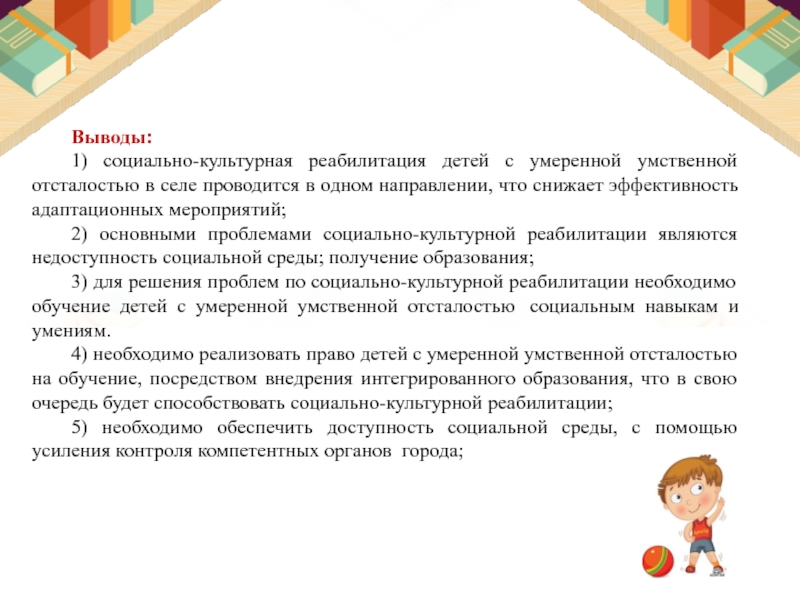 Выводы:

1) социально-культурная реабилитация детей с умеренной умственной отсталостью в селе проводится в одном направлении, что снижает эффективность адаптационных мероприятий;

2) основными проблемами социально-культурной реабилитации являются недоступность социальной среды; получение образования;

3) для решения проблем по социально-культурной реабилитации необходимо обучение детей с умеренной умственной отсталостью социальным навыкам и умениям.

4) необходимо реализовать право детей с умеренной умственной отсталостью на обучение, посредством внедрения интегрированного образования, что в свою очередь будет способствовать социально-культурной реабилитации;

5) необходимо обеспечить доступность социальной среды, с помощью усиления контроля компетентных органов города;